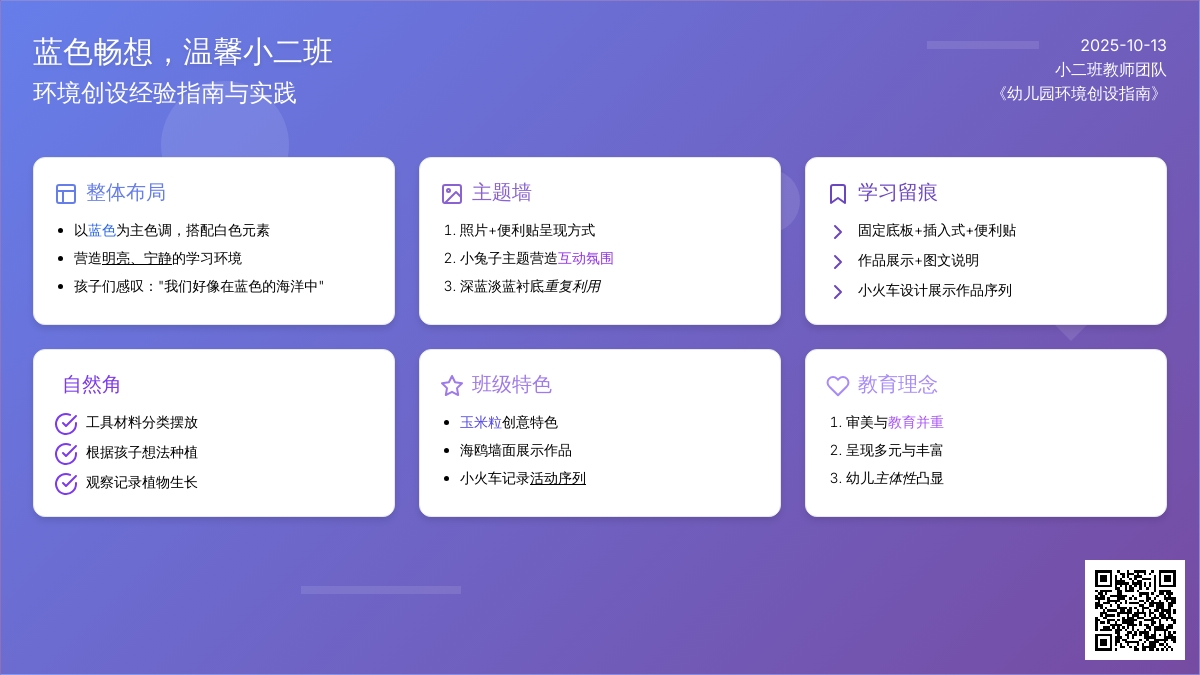 蓝色畅想，温馨小二班
环境创设经验指南与实践

2025-10-13
小二班教师团队
《幼儿园环境创设指南》

整体布局
- 以蓝色为主色调，搭配白色元素
- 营造明亮、宁静的学习环境
- 孩子们感叹："我们好像在蓝色的海洋中"

主题墙
1. 照片+便利贴呈现方式
2. 小兔子主题营造互动氛围
3. 深蓝淡蓝衬底重复利用

学习留痕
固定底板+插入式+便利贴
作品展示+图文说明
小火车设计展示作品序列

自然角
工具材料分类摆放
根据孩子想法种植
观察记录植物生长

班级特色
- 玉米粒创意特色
- 海鸥墙面展示作品
- 小火车记录活动序列

教育理念
1. 审美与教育并重
2. 呈现多元与丰富
3. 幼儿主体性凸显